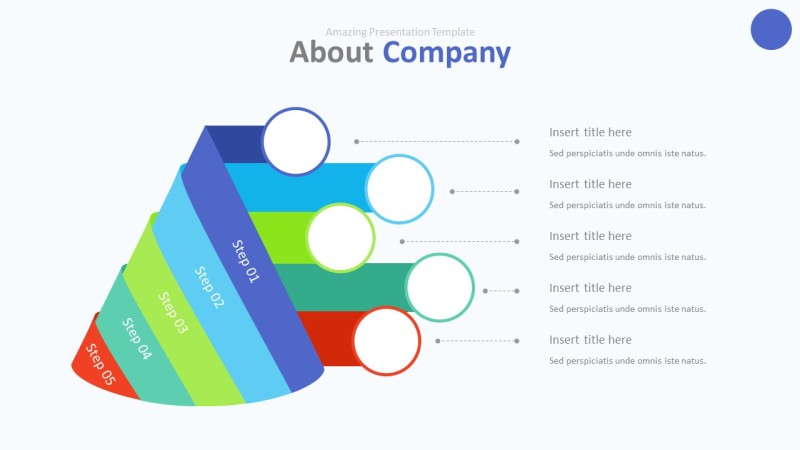 Amazing Presentation Template

About Company

Step 01

Step 02

Step 03

Step 04

Step 05

Insert title here

Sed perspiciatis unde omnis iste natus.

Insert title here

Sed perspiciatis unde omnis iste natus.

Insert title here

Sed perspiciatis unde omnis iste natus.

Insert title here

Sed perspiciatis unde omnis iste natus.

Insert title here

Sed perspiciatis unde omnis iste natus.